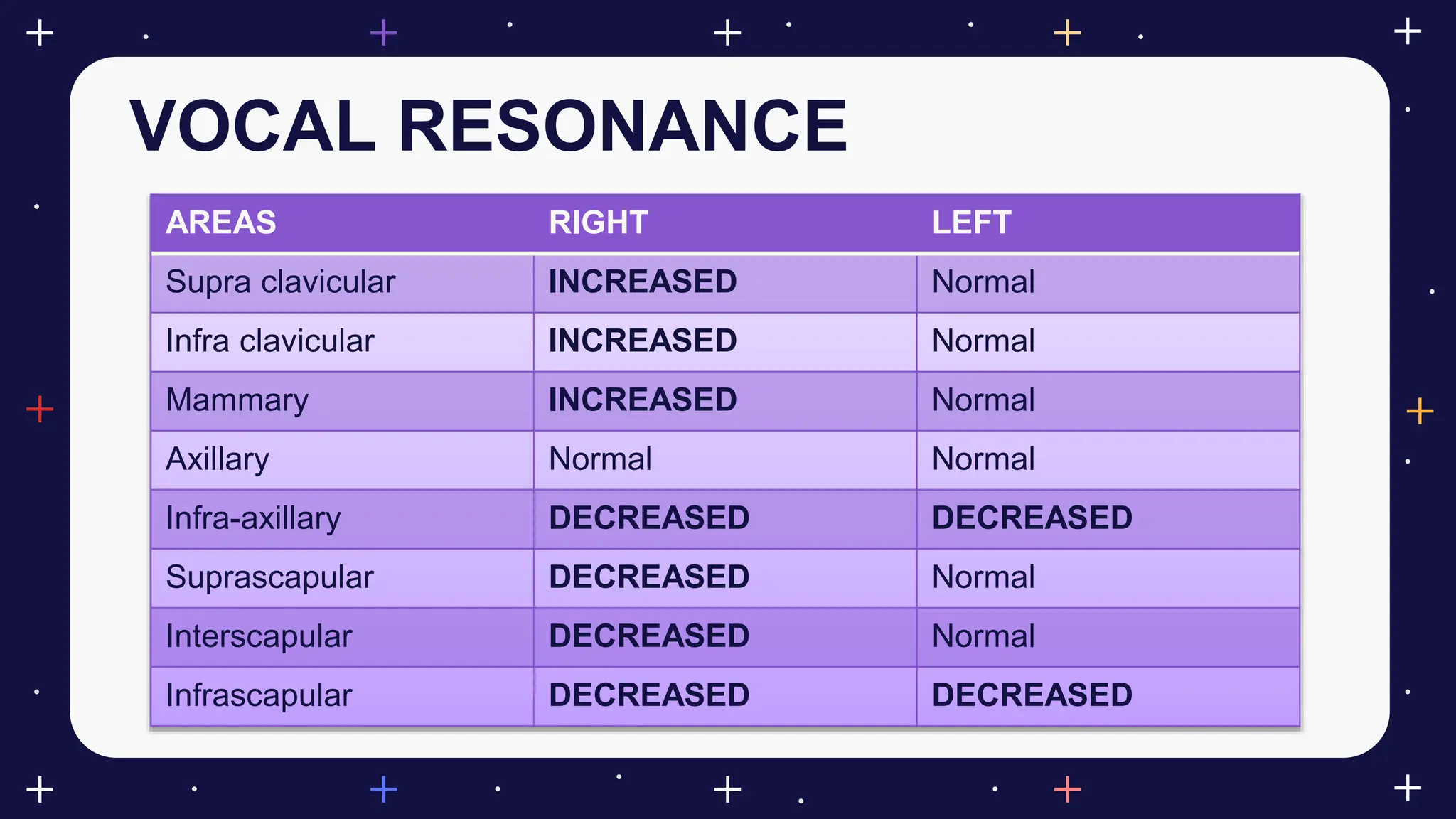 VOCAL RESONANCE

| AREAS | RIGHT | LEFT |
|---|---|---|
| Supra clavicular | INCREASED | Normal |
| Infra clavicular | INCREASED | Normal |
| Mammary | INCREASED | Normal |
| Axillary | Normal | Normal |
| Infra-axillary | DECREASED | DECREASED |
| Suprascapular | DECREASED | Normal |
| Interscapular | DECREASED | Normal |
| Infrascapular | DECREASED | DECREASED |